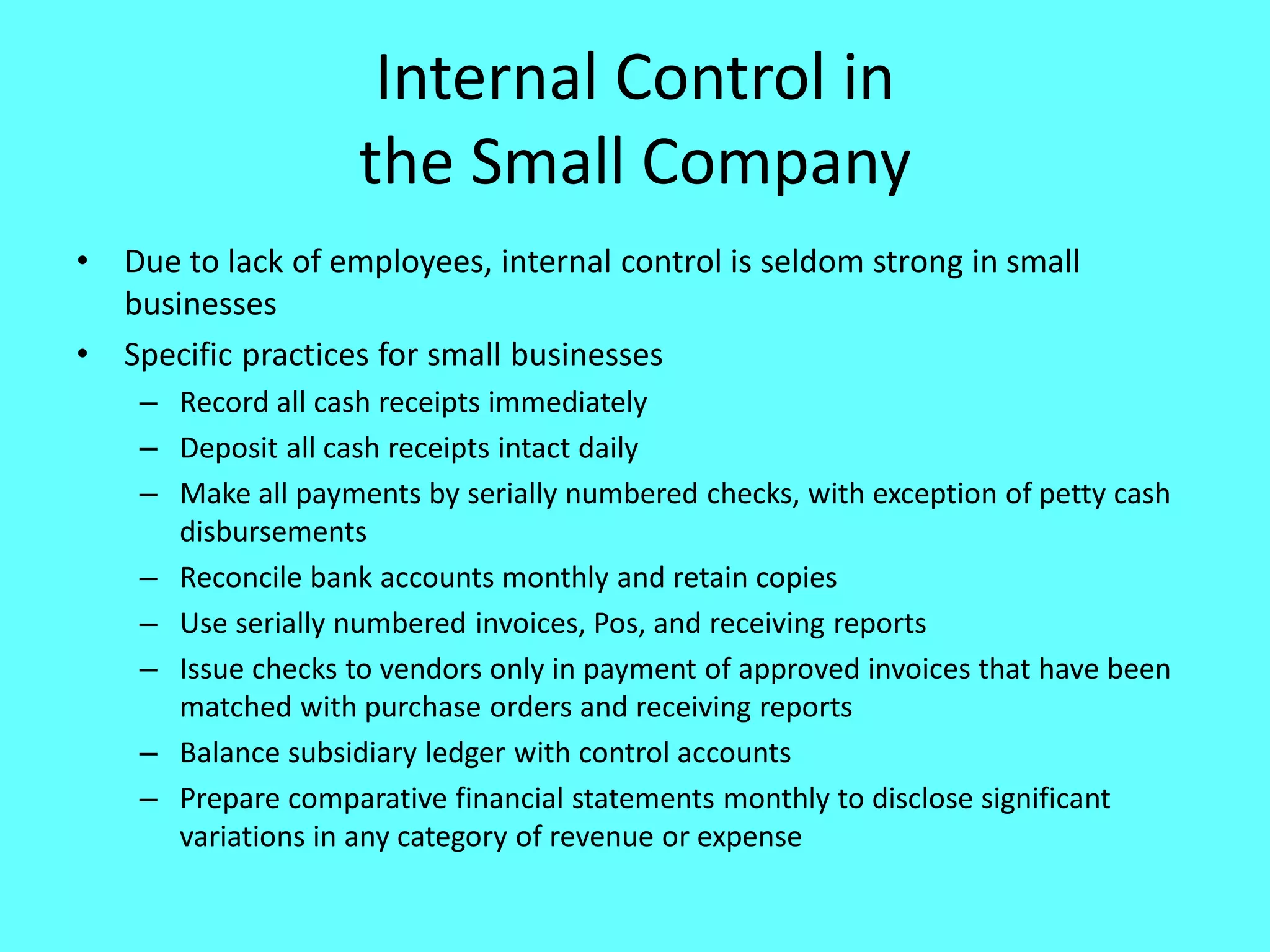 Internal Control in
the Small Company

• Due to lack of employees, internal control is seldom strong in small businesses
• Specific practices for small businesses
– Record all cash receipts immediately
– Deposit all cash receipts intact daily
– Make all payments by serially numbered checks, with exception of petty cash disbursements
– Reconcile bank accounts monthly and retain copies
– Use serially numbered invoices, Pos, and receiving reports
– Issue checks to vendors only in payment of approved invoices that have been matched with purchase orders and receiving reports
– Balance subsidiary ledger with control accounts
– Prepare comparative financial statements monthly to disclose significant variations in any category of revenue or expense